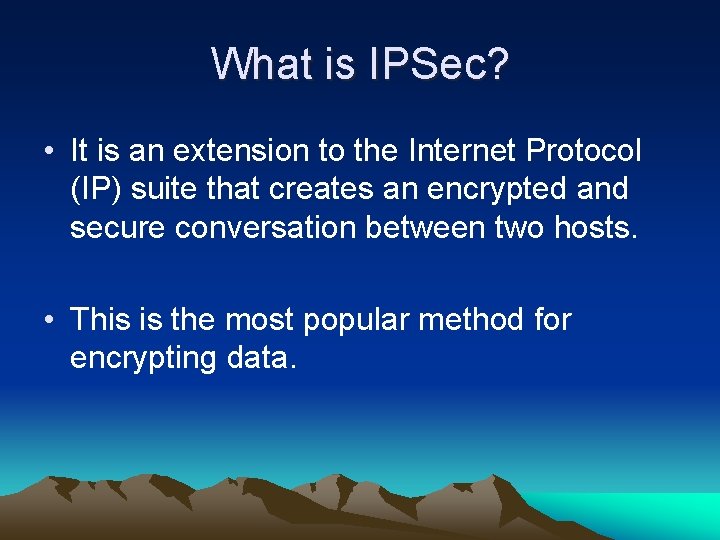 What is IPSec?

• It is an extension to the Internet Protocol (IP) suite that creates an encrypted and secure conversation between two hosts.

• This is the most popular method for encrypting data.